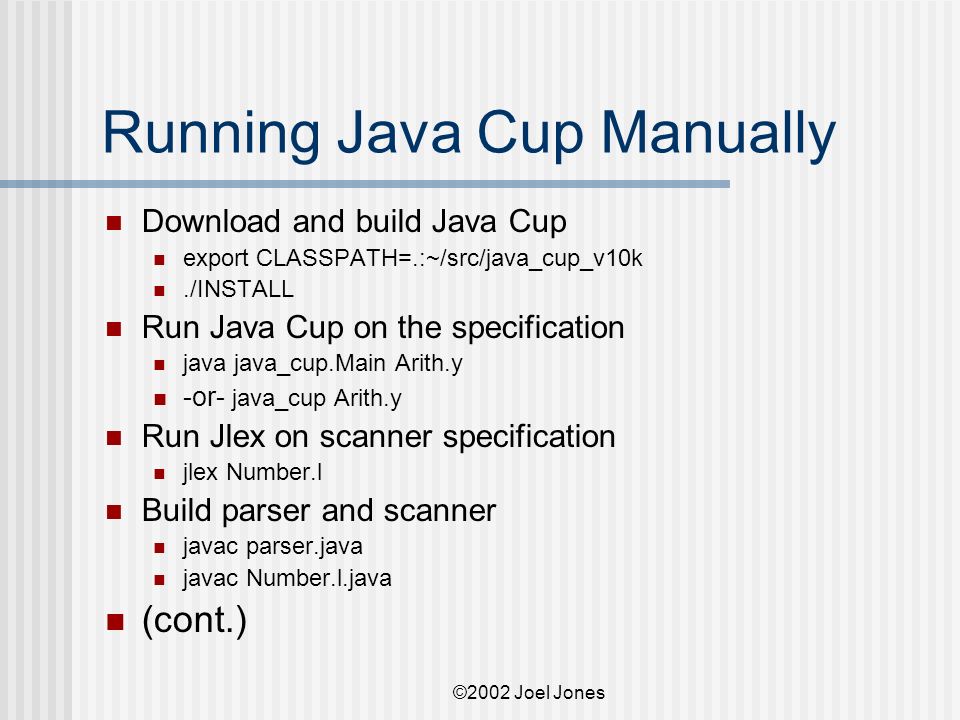 Running Java Cup Manually

- Download and build Java Cup
  - export CLASSPATH=.:~/src/java_cup_v10k
  - ./INSTALL
- Run Java Cup on the specification
  - java java_cup.Main Arith.y
  - -or- java_cup Arith.y
- Run Jlex on scanner specification
  - jlex Number.l
- Build parser and scanner
  - javac parser.java
  - javac Number.l.java
- (cont.)

©2002 Joel Jones